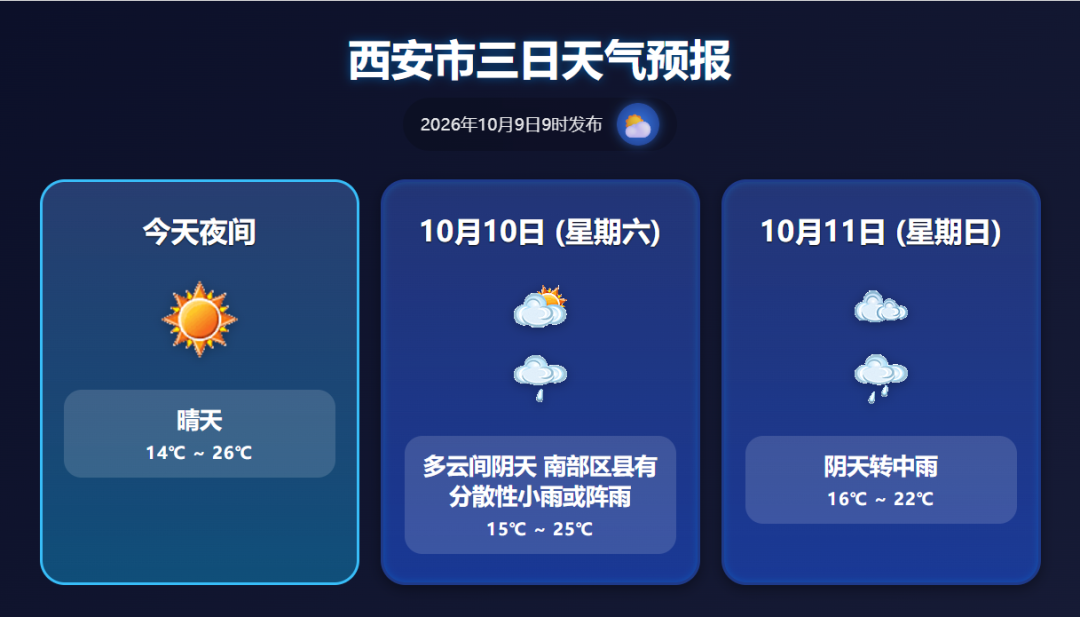 西安市三日天气预报

2026年10月9日9时发布

今天夜间

晴天

14℃ ~ 26℃

10月10日 (星期六)

多云间阴天 南部区县有分散性小雨或阵雨

15℃ ~ 25℃

10月11日 (星期日)

阴天转中雨

16℃ ~ 22℃